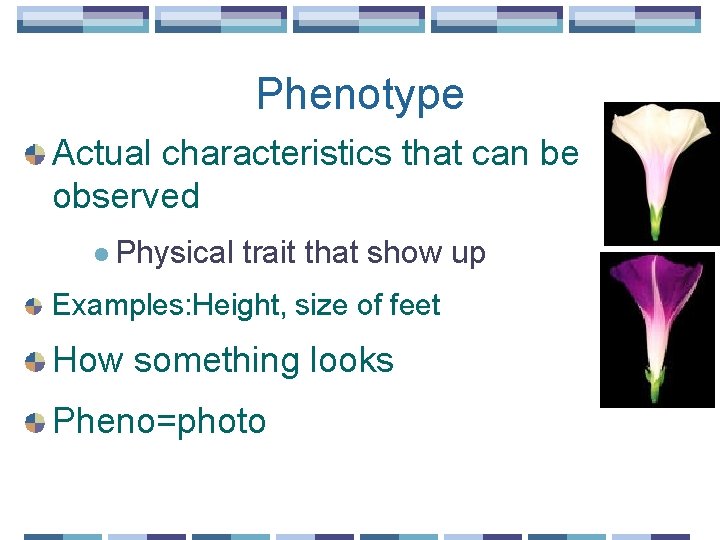 Phenotype

Actual characteristics that can be observed

Physical trait that show up

Examples:Height, size of feet

How something looks

Pheno=photo